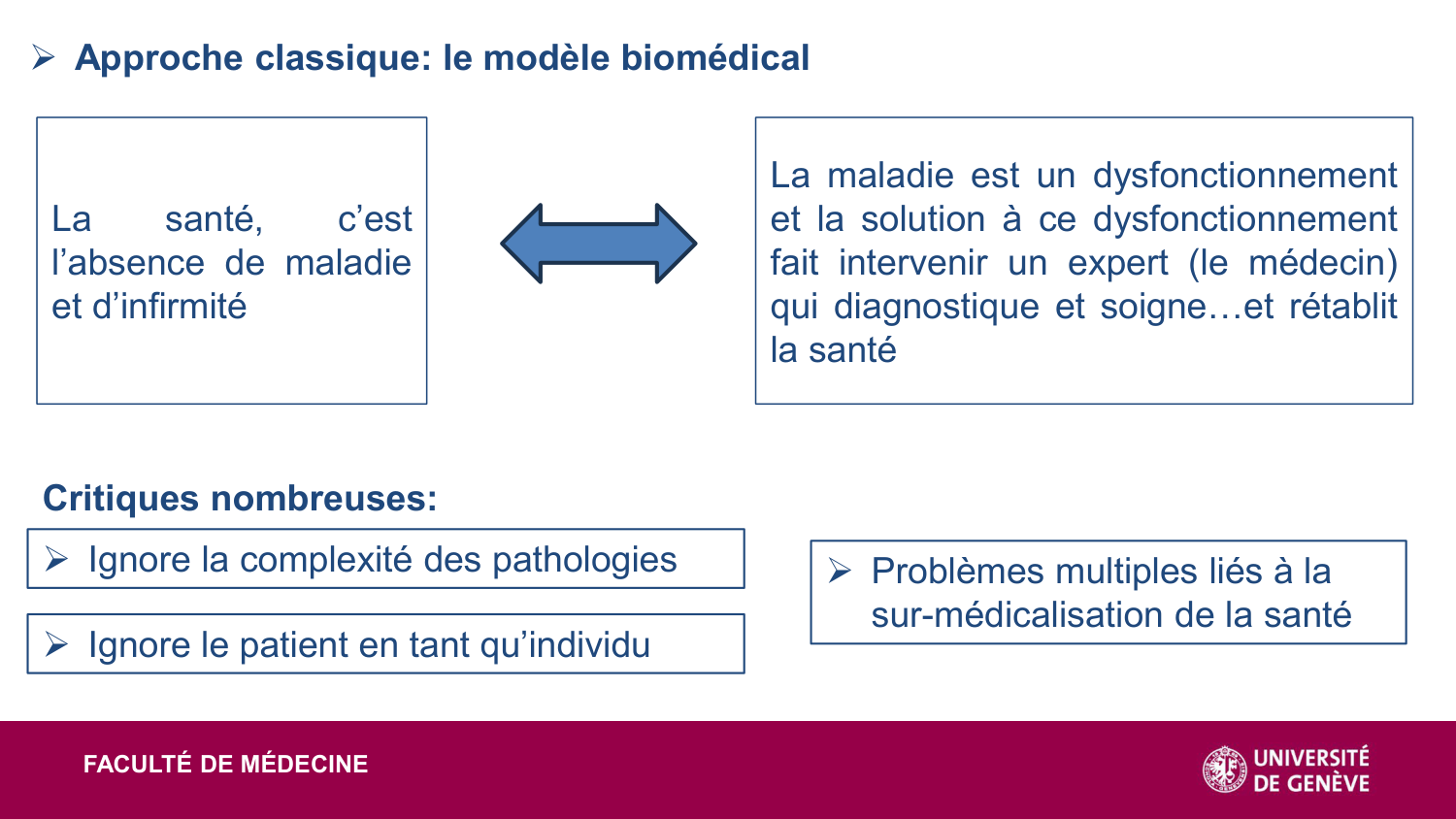 ➢ Approche classique: le modèle biomédical

La santé, c'est l'absence de maladie et d'infirmité

La maladie est un dysfonctionnement et la solution à ce dysfonctionnement fait intervenir un expert (le médecin) qui diagnostique et soigne…et rétablit la santé

Critiques nombreuses:

➢ Ignore la complexité des pathologies

➢ Ignore le patient en tant qu'individu

➢ Problèmes multiples liés à la sur-médicalisation de la santé

FACULTÉ DE MÉDECINE

UNIVERSITÉ DE GENÈVE